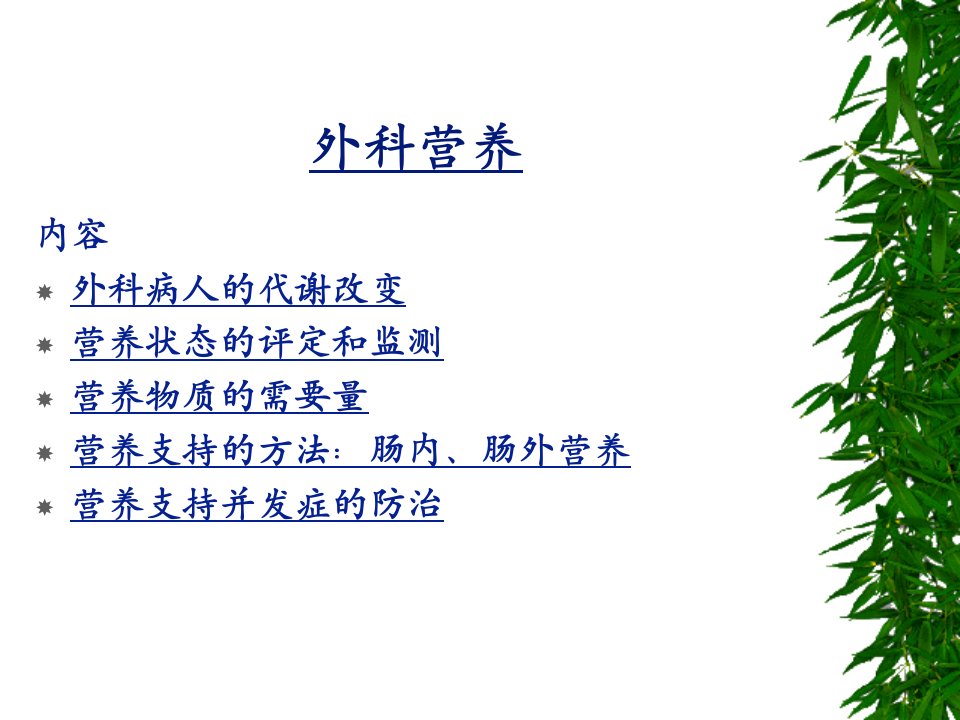 外科营养

内容

外科病人的代谢改变

营养状态的评定和监测

营养物质的需要量

营养支持的方法：肠内、肠外营养

营养支持并发症的防治